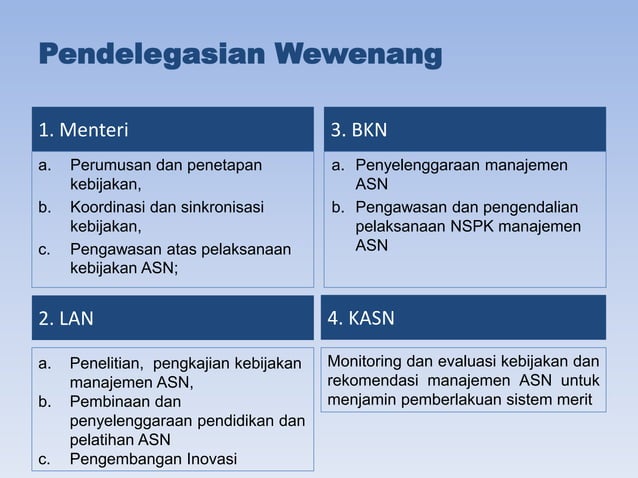 Pendelegasian Wewenang

1. Menteri

a. Perumusan dan penetapan kebijakan,
b. Koordinasi dan sinkronisasi kebijakan,
c. Pengawasan atas pelaksanaan kebijakan ASN;

2. LAN

a. Penelitian, pengkajian kebijakan manajemen ASN,
b. Pembinaan dan penyelenggaraan pendidikan dan pelatihan ASN
c. Pengembangan Inovasi

3. BKN

a. Penyelenggaraan manajemen ASN
b. Pengawasan dan pengendalian pelaksanaan NSPK manajemen ASN

4. KASN

Monitoring dan evaluasi kebijakan dan rekomendasi manajemen ASN untuk menjamin pemberlakuan sistem merit